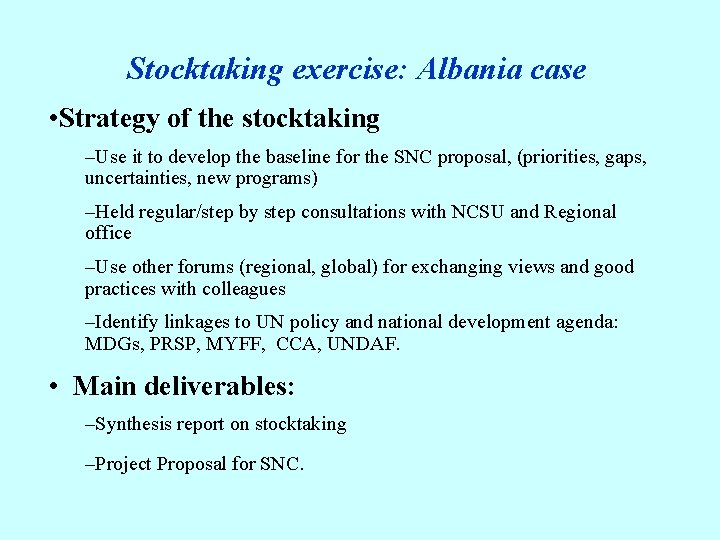 Stocktaking exercise: Albania case

•Strategy of the stocktaking

–Use it to develop the baseline for the SNC proposal, (priorities, gaps, uncertainties, new programs)

–Held regular/step by step consultations with NCSU and Regional office

–Use other forums (regional, global) for exchanging views and good practices with colleagues

–Identify linkages to UN policy and national development agenda: MDGs, PRSP, MYFF, CCA, UNDAF.

• Main deliverables:

–Synthesis report on stocktaking

–Project Proposal for SNC.